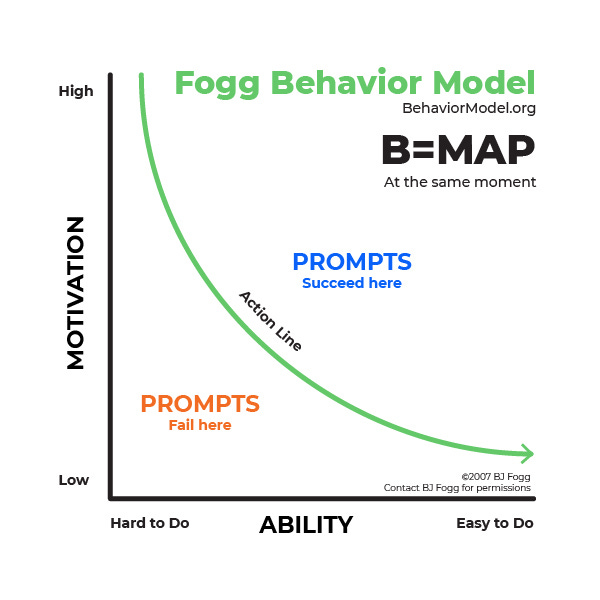 Fogg Behavior Model
BehaviorModel.org

B=MAP
At the same moment

High

MOTIVATION

Low

PROMPTS
Succeed here

Action Line

PROMPTS
Fail here

©2007 BJ Fogg
Contact BJ Fogg for permissions

Hard to Do

ABILITY

Easy to Do